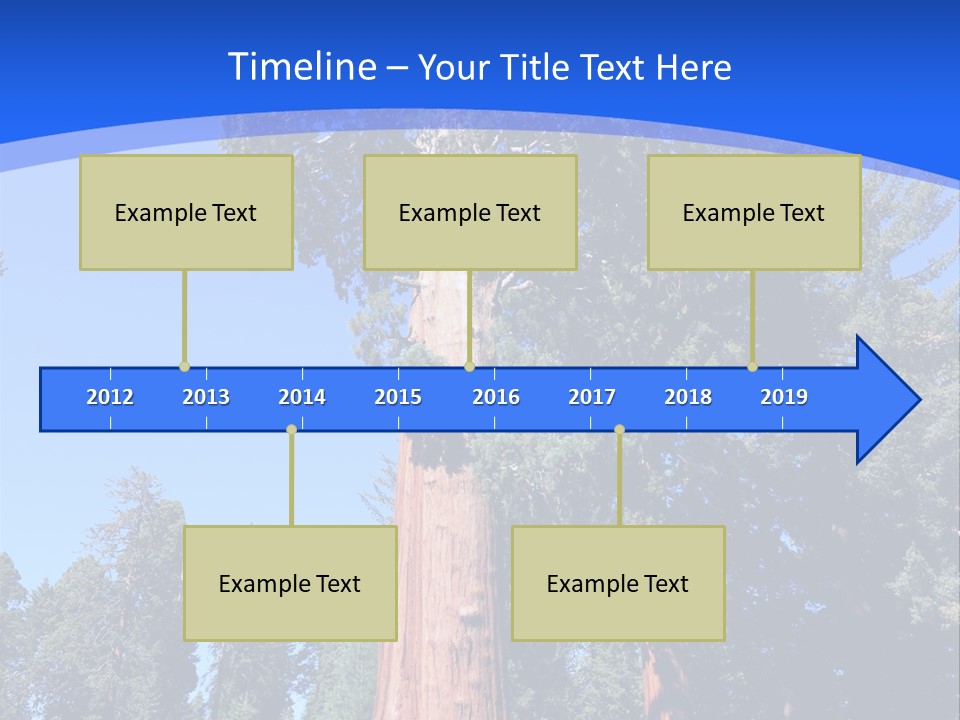 Timeline – Your Title Text Here

Example Text

Example Text

Example Text

2012 2013 2014 2015 2016 2017 2018 2019

Example Text

Example Text